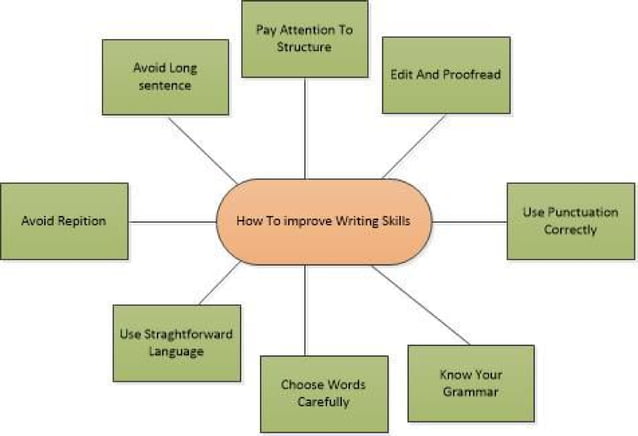 How To improve Writing Skills

Pay Attention To Structure

Edit And Proofread

Use Punctuation Correctly

Know Your Grammar

Choose Words Carefully

Use Straghtforward Language

Avoid Repition

Avoid Long sentence